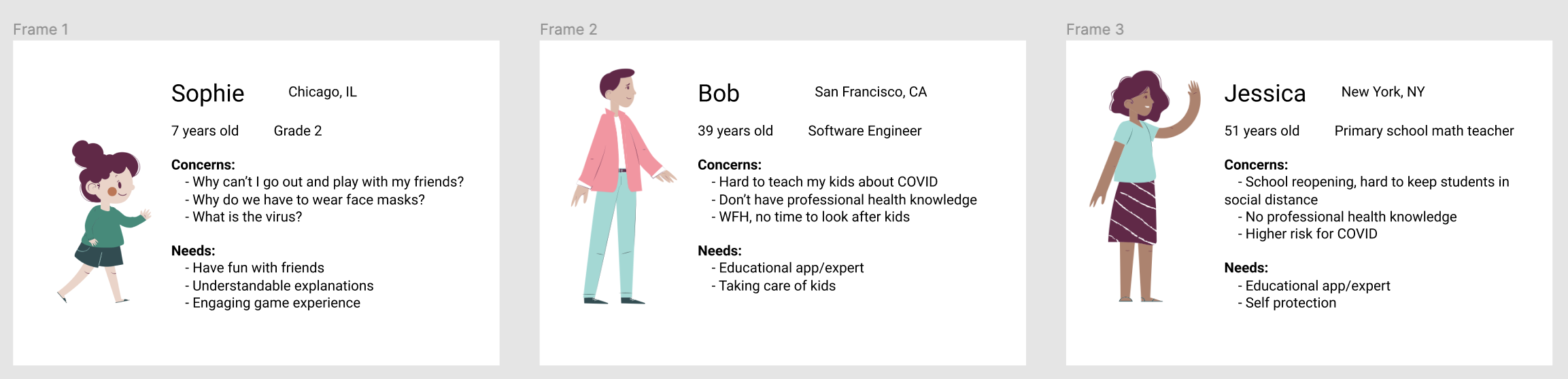 Frame 1

Sophie Chicago, IL

7 years old Grade 2

Concerns:
- Why can't I go out and play with my friends?
- Why do we have to wear face masks?
- What is the virus?

Needs:
- Have fun with friends
- Understandable explanations
- Engaging game experience

Frame 2

Bob San Francisco, CA

39 years old Software Engineer

Concerns:
- Hard to teach my kids about COVID
- Don't have professional health knowledge
- WFH, no time to look after kids

Needs:
- Educational app/expert
- Taking care of kids

Frame 3

Jessica New York, NY

51 years old Primary school math teacher

Concerns:
- School reopening, hard to keep students in social distance
- No professional health knowledge
- Higher risk for COVID

Needs:
- Educational app/expert
- Self protection